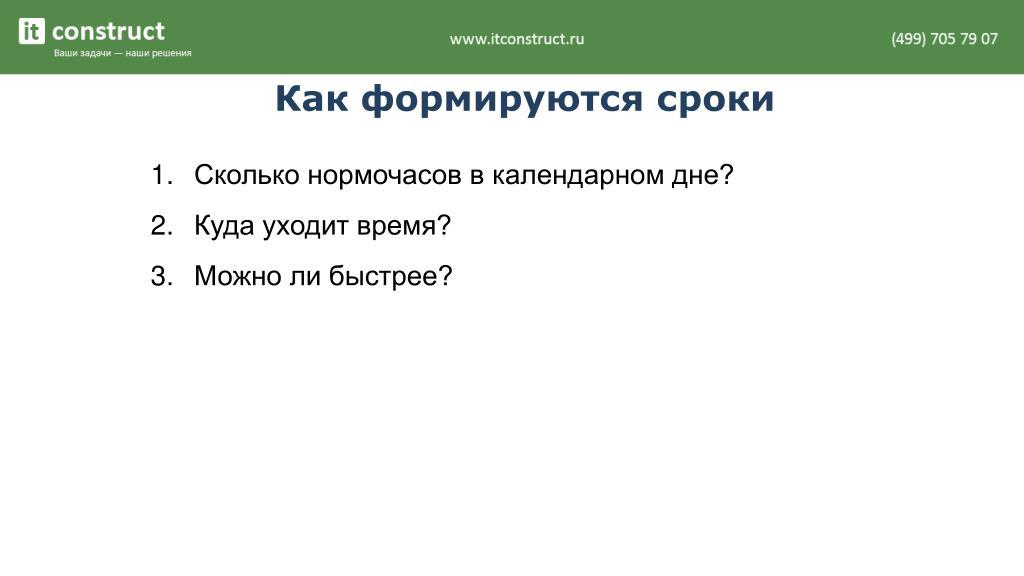 it construct
Ваши задачи — наши решения

www.itconstruct.ru

(499) 705 79 07

Как формируются сроки

1. Сколько нормочасов в календарном дне?
2. Куда уходит время?
3. Можно ли быстрее?